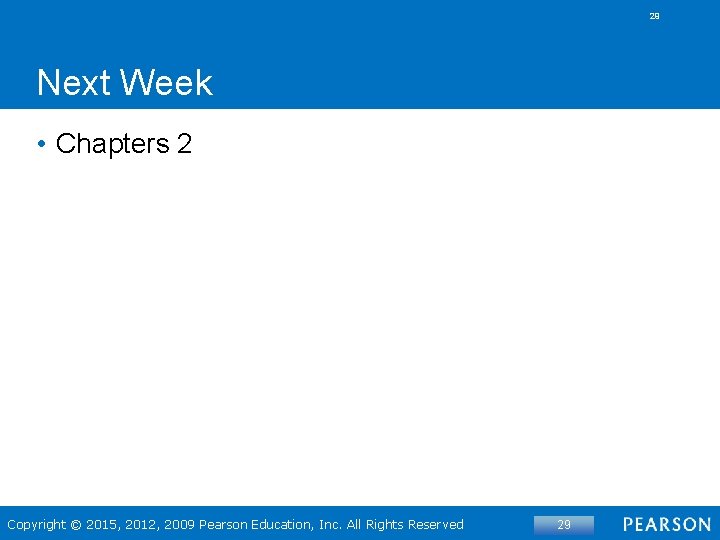 29

Next Week

• Chapters 2

Copyright © 2015, 2012, 2009 Pearson Education, Inc. All Rights Reserved

29

PEARSON